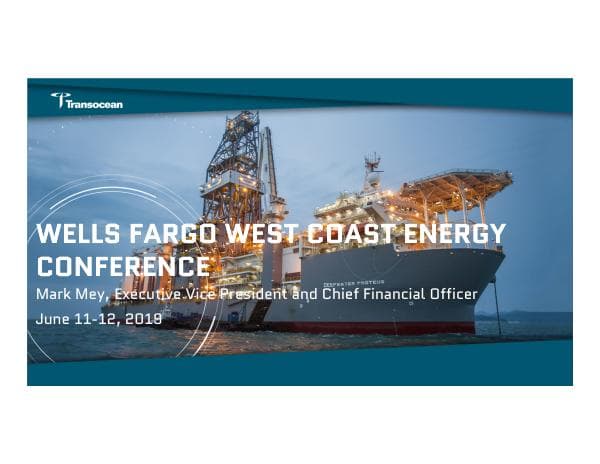 Transocean

WELLS FARGO WEST COAST ENERGY CONFERENCE

Mark Mey, Executive Vice President and Chief Financial Officer

June 11-12, 2019

DEEPWATER PROTEUS